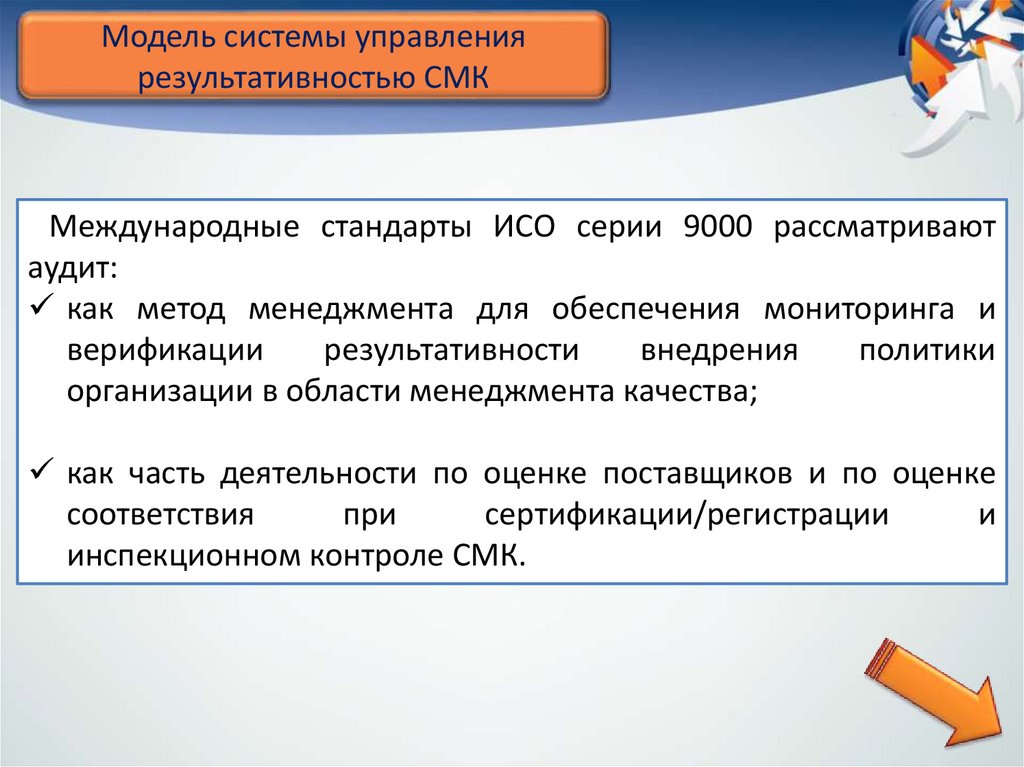 Модель системы управления результативностью СМК

Международные стандарты ИСО серии 9000 рассматривают аудит:

✓ как метод менеджмента для обеспечения мониторинга и верификации результативности внедрения политики организации в области менеджмента качества;

✓ как часть деятельности по оценке поставщиков и по оценке соответствия при сертификации/регистрации и инспекционном контроле СМК.